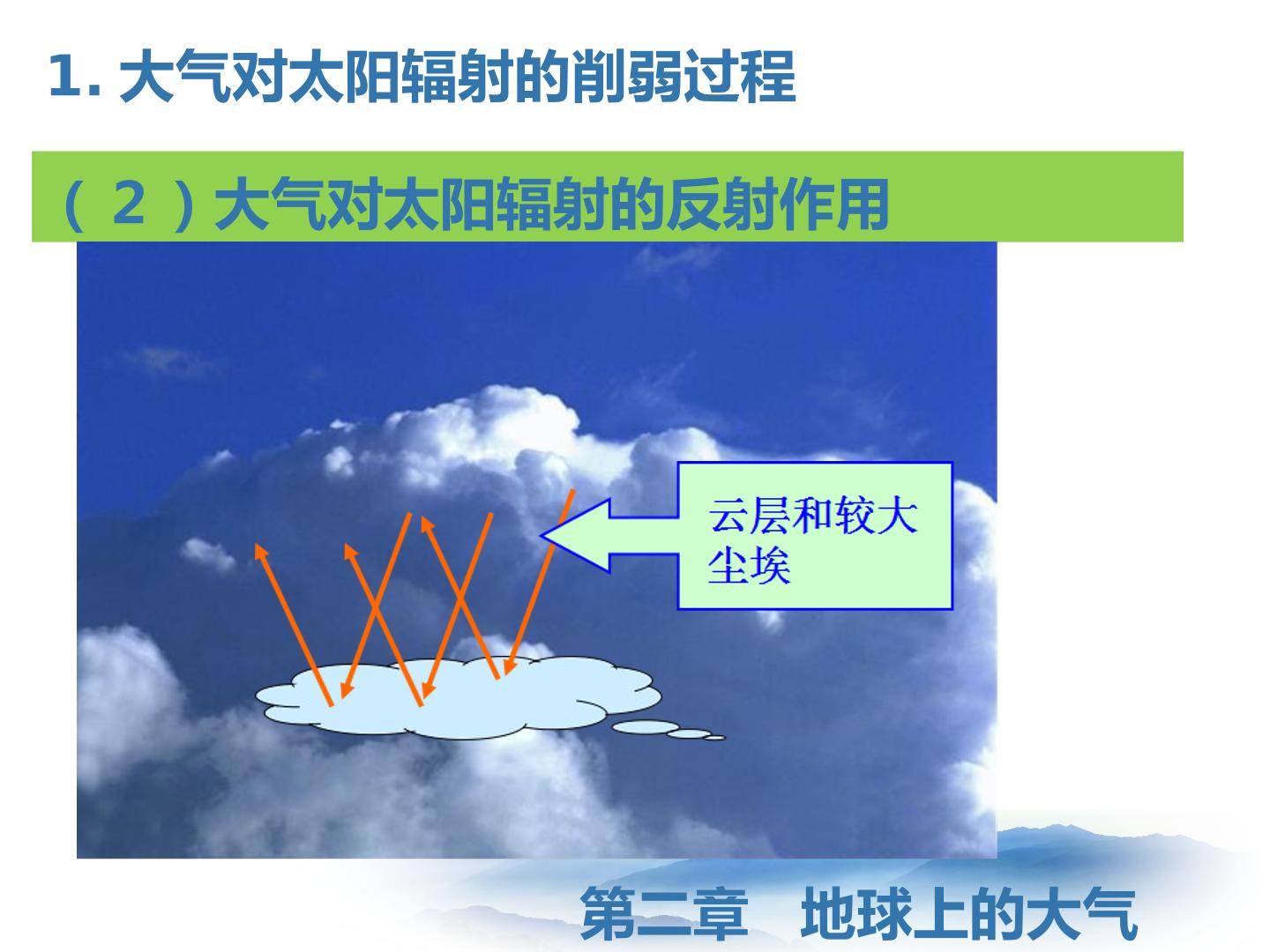 1. 大气对太阳辐射的削弱过程

（ 2 ）大气对太阳辐射的反射作用

云层和较大尘埃

第二章　地球上的大气